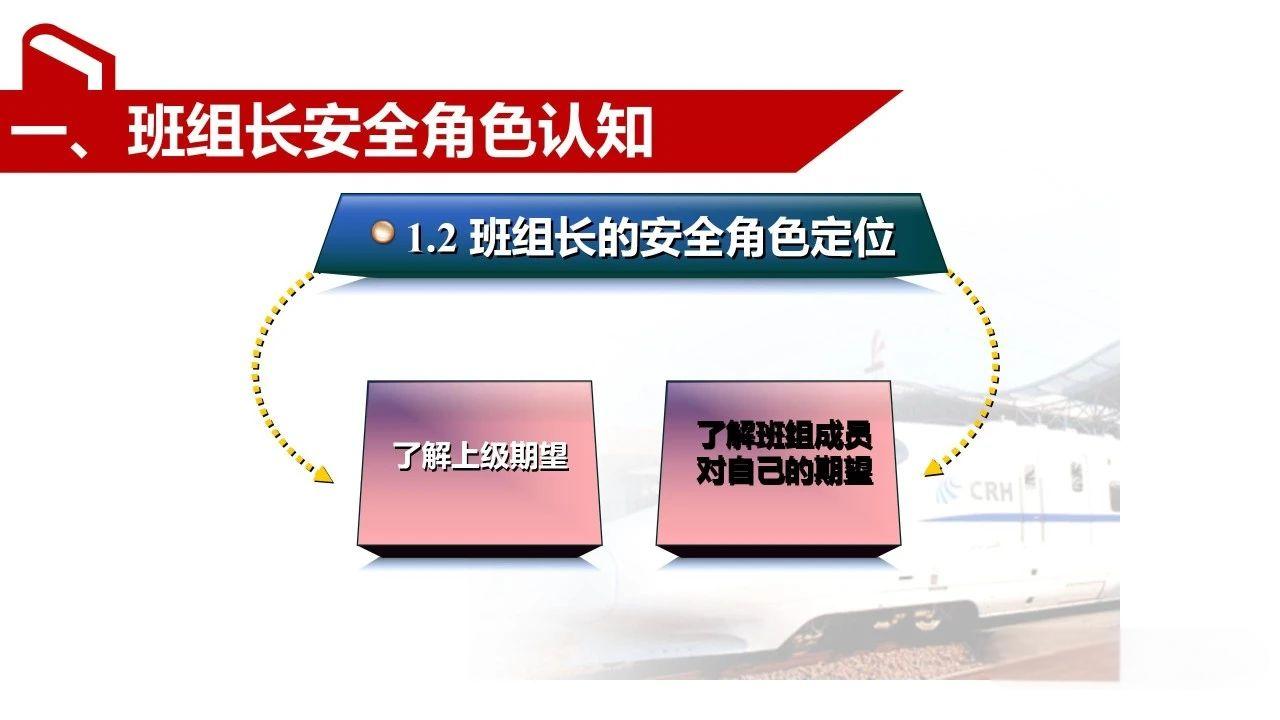 一、班组长安全角色认知

1.2 班组长的安全角色定位

了解上级期望

了解班组成员对自己的期望

CRH